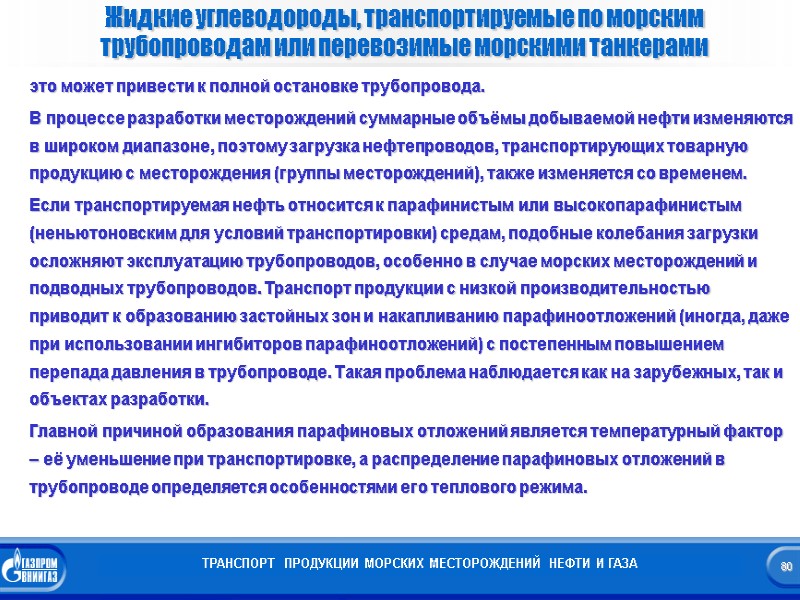 Жидкие углеводороды, транспортируемые по морским трубопроводам или перевозимые морскими танкерами

это может привести к полной остановке трубопровода.

В процессе разработки месторождений суммарные объёмы добываемой нефти изменяются в широком диапазоне, поэтому загрузка нефтепроводов, транспортирующих товарную продукцию с месторождения (группы месторождений), также изменяется со временем.

Если транспортируемая нефть относится к парафинистым или высокопарафинистым (неньютоновским для условий транспортировки) средам, подобные колебания загрузки осложняют эксплуатацию трубопроводов, особенно в случае морских месторождений и подводных трубопроводов. Транспорт продукции с низкой производительностью приводит к образованию застойных зон и накапливанию парафиноотложений (иногда, даже при использовании ингибиторов парафиноотложений) с постепенным повышением перепада давления в трубопроводе. Такая проблема наблюдается как на зарубежных, так и объектах разработки.

Главной причиной образования парафиновых отложений является температурный фактор – её уменьшение при транспортировке, а распределение парафиновых отложений в трубопроводе определяется особенностями его теплового режима.

ГАЗПРОМ ВНИИГАЗ

ТРАНСПОРТ ПРОДУКЦИИ МОРСКИХ МЕСТОРОЖДЕНИЙ НЕФТИ И ГАЗА

80